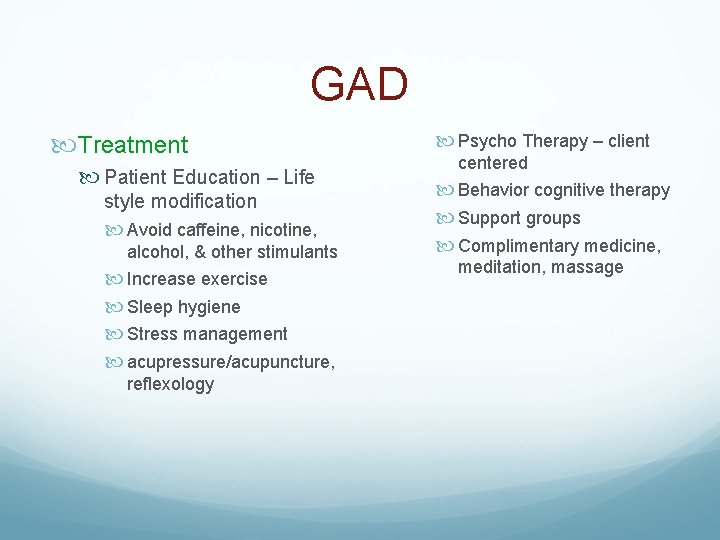 GAD

Treatment

Patient Education – Life style modification

Avoid caffeine, nicotine, alcohol, & other stimulants

Increase exercise

Sleep hygiene

Stress management

acupressure/acupuncture, reflexology

Psycho Therapy – client centered

Behavior cognitive therapy

Support groups

Complimentary medicine, meditation, massage